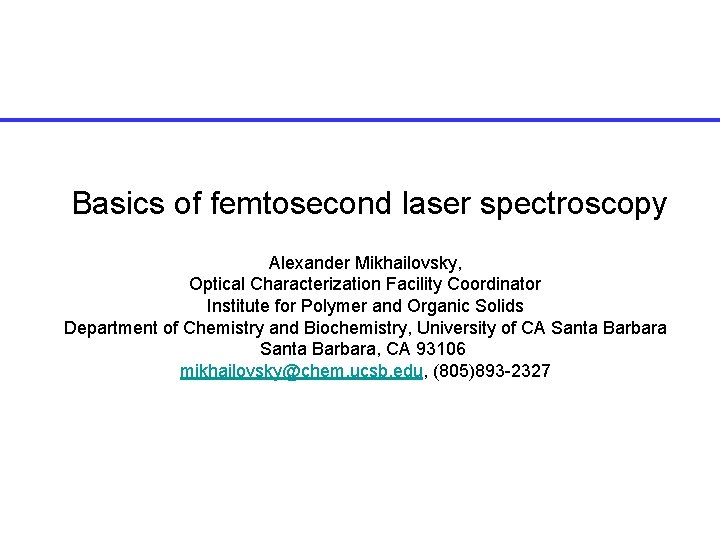 Basics of femtosecond laser spectroscopy

Alexander Mikhailovsky,
Optical Characterization Facility Coordinator
Institute for Polymer and Organic Solids
Department of Chemistry and Biochemistry, University of CA Santa Barbara
Santa Barbara, CA 93106
mikhailovsky@chem.ucsb.edu, (805)893-2327